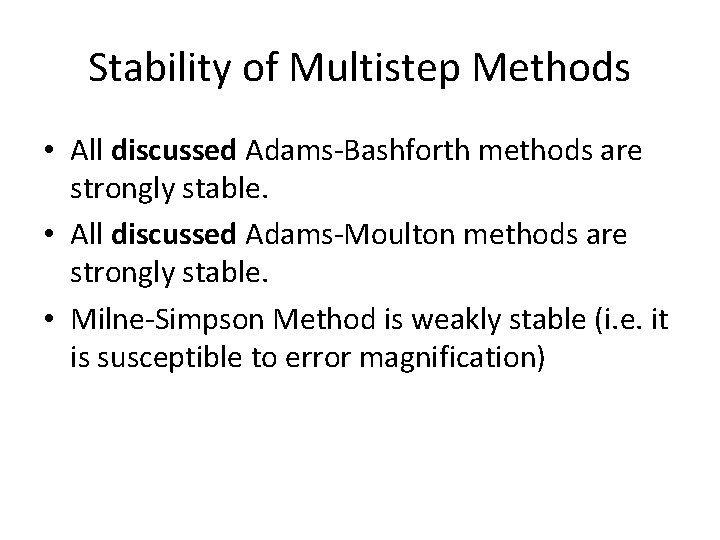 Stability of Multistep Methods

• All discussed Adams-Bashforth methods are strongly stable.

• All discussed Adams-Moulton methods are strongly stable.

• Milne-Simpson Method is weakly stable (i.e. it is susceptible to error magnification)